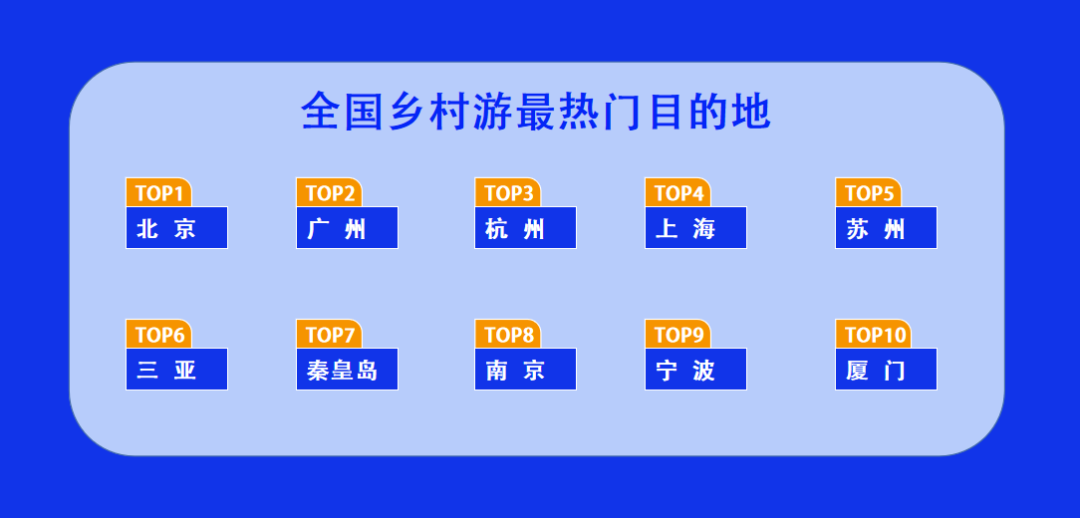 全国乡村游最热门目的地

TOP1
北 京

TOP2
广 州

TOP3
杭 州

TOP4
上 海

TOP5
苏 州

TOP6
三 亚

TOP7
秦皇岛

TOP8
南 京

TOP9
宁 波

TOP10
厦 门